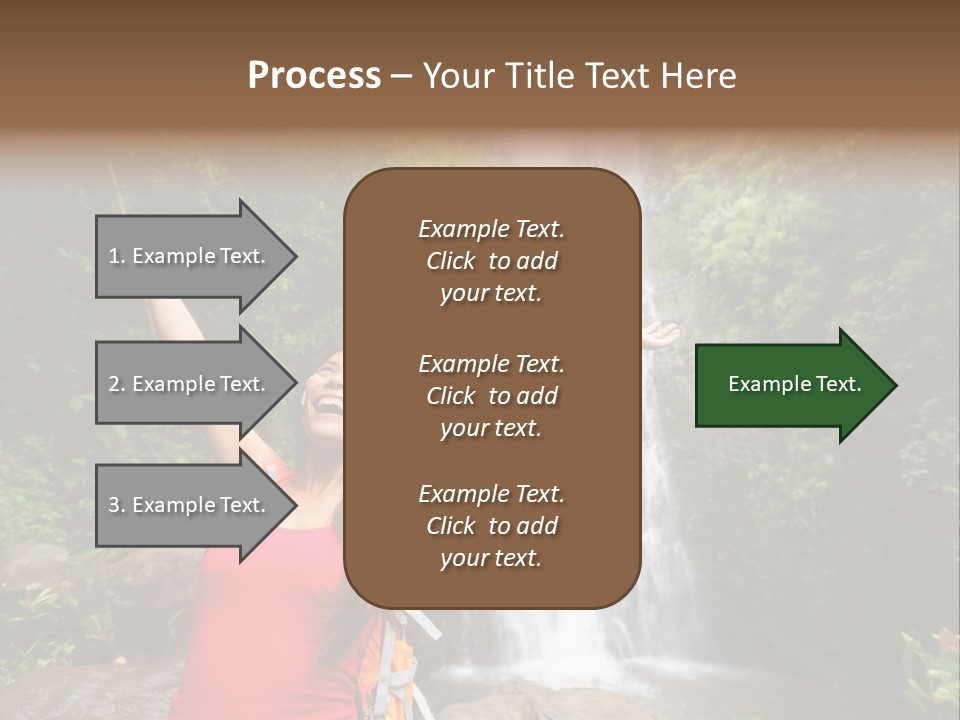 Process – Your Title Text Here

1. Example Text.

2. Example Text.

3. Example Text.

Example Text. Click to add your text.

Example Text. Click to add your text.

Example Text. Click to add your text.

Example Text.